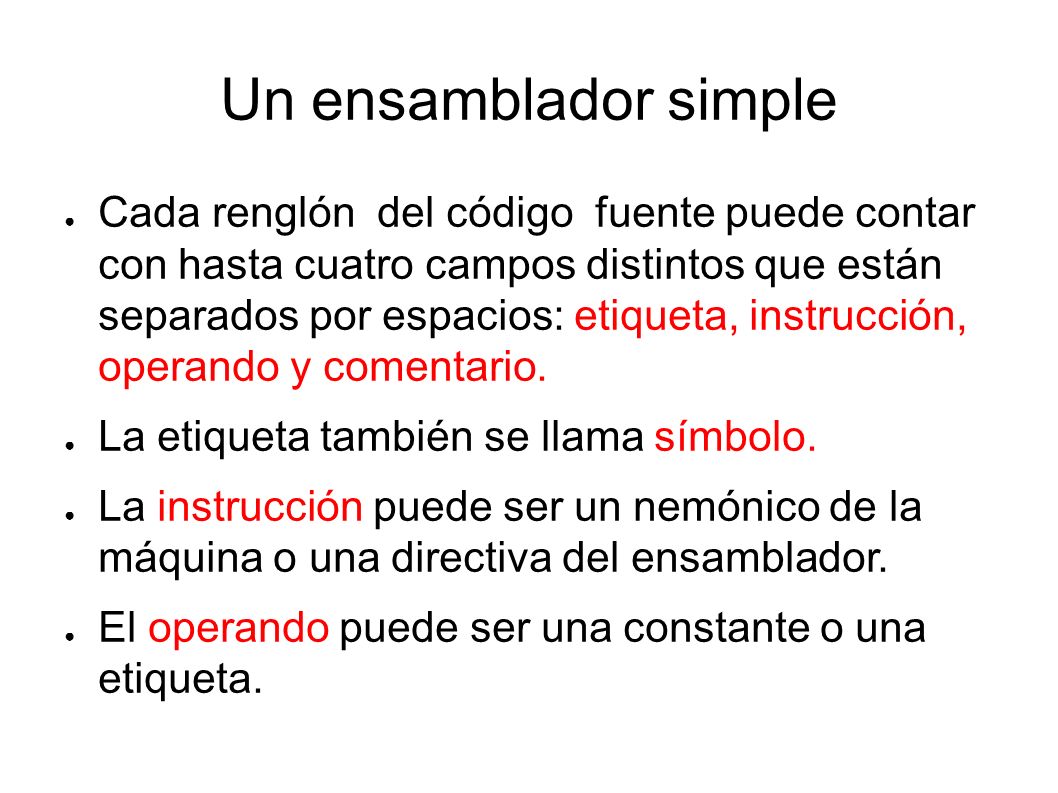 Un ensamblador simple

● Cada renglón del código fuente puede contar con hasta cuatro campos distintos que están separados por espacios: etiqueta, instrucción, operando y comentario.

● La etiqueta también se llama símbolo.

● La instrucción puede ser un nemónico de la máquina o una directiva del ensamblador.

● El operando puede ser una constante o una etiqueta.